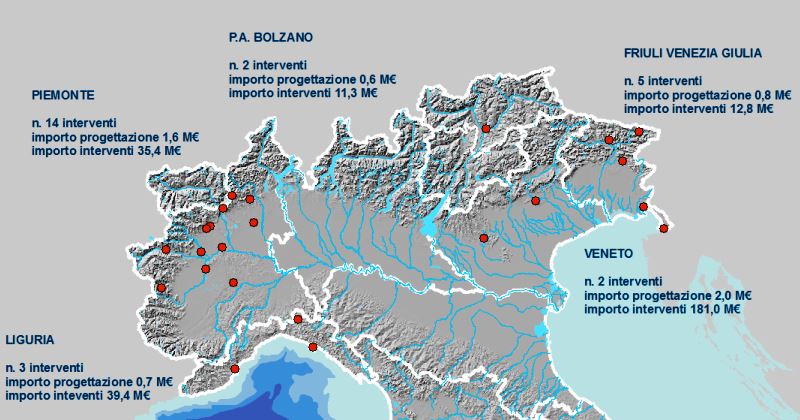 P.A. BOLZANO

n. 2 interventi
importo progettazione 0,6 M€
importo interventi 11,3 M€

FRIULI VENEZIA GIULIA

n. 5 interventi
importo progettazione 0,8 M€
importo interventi 12,8 M€

PIEMONTE

n. 14 interventi
importo progettazione 1,6 M€
importo interventi 35,4 M€

VENETO

n. 2 interventi
importo progettazione 2,0 M€
importo interventi 181,0 M€

LIGURIA

n. 3 interventi
importo progettazione 0,7 M€
importo inteventi 39,4 M€